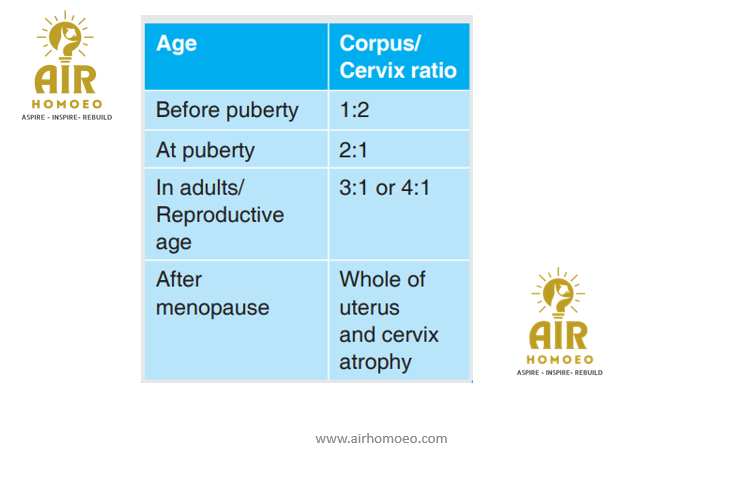 AIR
HOMOEO
ASPIRE - INSPIRE- REBUILD

| Age | Corpus/ Cervix ratio |
|---|---|
| Before puberty | 1:2 |
| At puberty | 2:1 |
| In adults/ Reproductive age | 3:1 or 4:1 |
| After menopause | Whole of uterus and cervix atrophy |

AIR
HOMOEO
ASPIRE - INSPIRE- REBUILD

www.airhomoeo.com